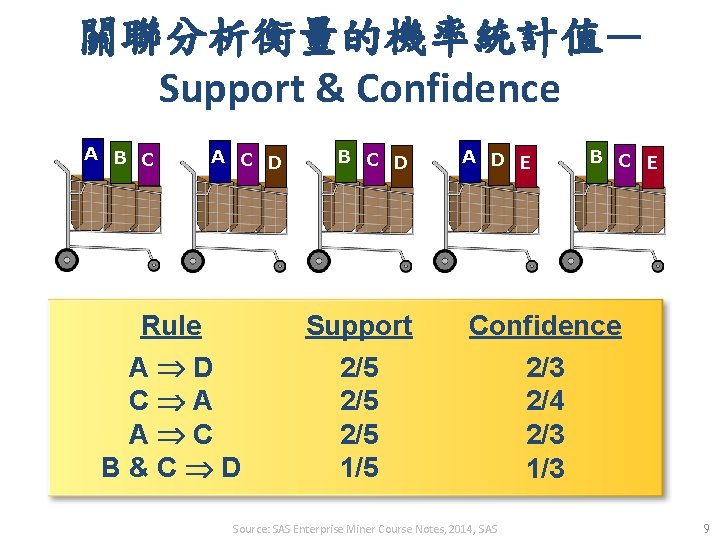 關聯分析衡量的機率統計值—
Support & Confidence

A B C
A C D
B C D
A D E
B C E

| Rule | Support | Confidence |
|---|---|---|
| $A \Rightarrow D$ | 2/5 | 2/3 |
| $C \Rightarrow A$ | 2/5 | 2/4 |
| $A \Rightarrow C$ | 2/5 | 2/3 |
| $B \& C \Rightarrow D$ | 1/5 | 1/3 |

Source: SAS Enterprise Miner Course Notes, 2014, SAS

9